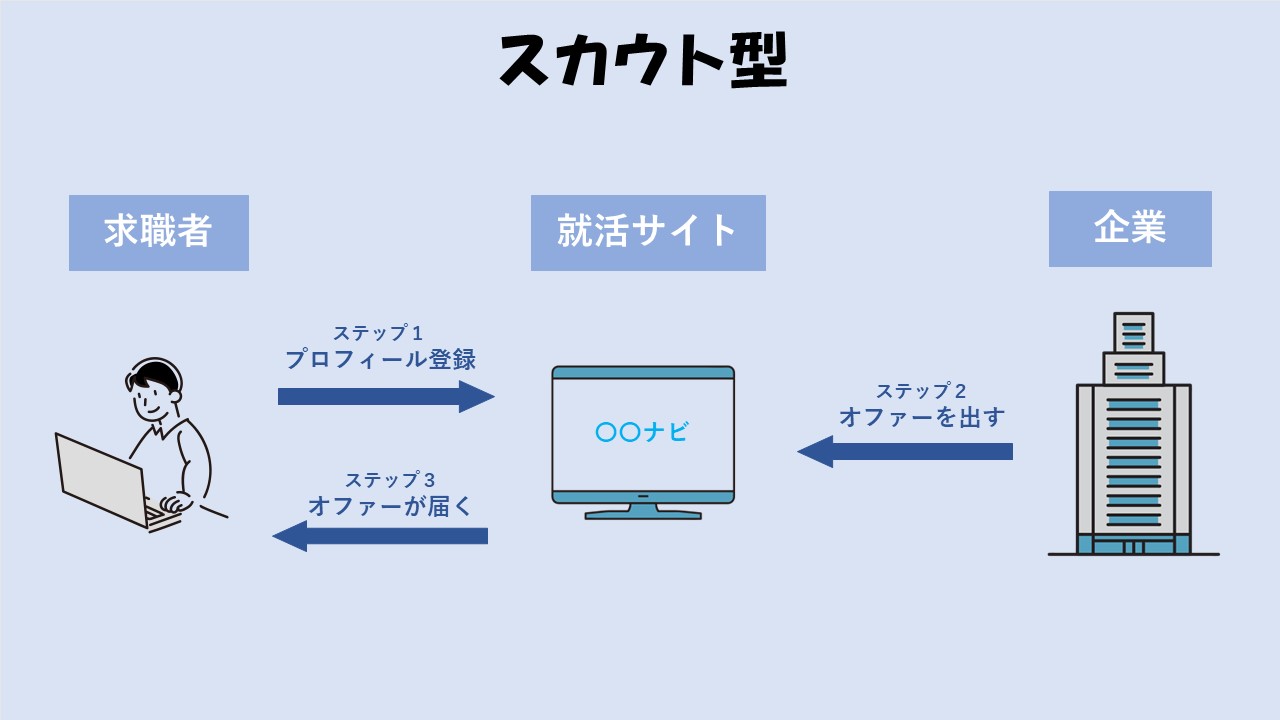 スカウト型

求職者

就活サイト

企業

ステップ１
プロフィール登録

〇〇ナビ

ステップ２
オファーを出す

ステップ３
オファーが届く